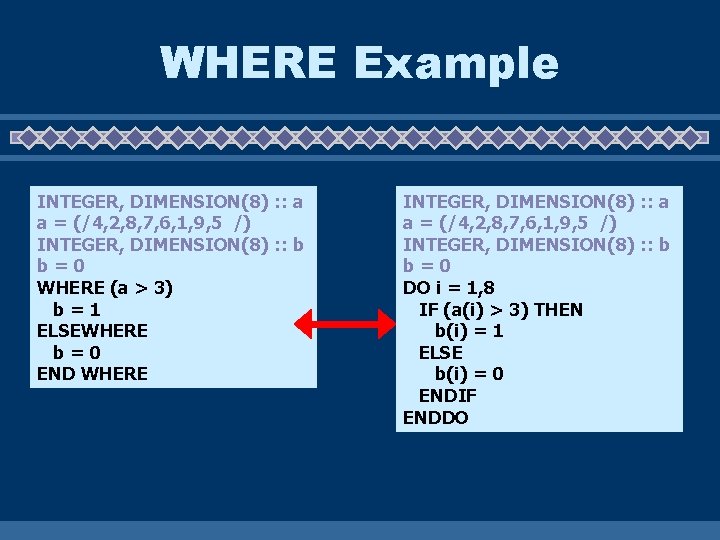 WHERE Example

INTEGER, DIMENSION(8) :: a
a = (/4,2,8,7,6,1,9,5 /)
INTEGER, DIMENSION(8) :: b
b = 0
WHERE (a > 3)
b = 1
ELSEWHERE
b = 0
END WHERE

INTEGER, DIMENSION(8) :: a
a = (/4,2,8,7,6,1,9,5 /)
INTEGER, DIMENSION(8) :: b
b = 0
DO i = 1,8
IF (a(i) > 3) THEN
b(i) = 1
ELSE
b(i) = 0
ENDIF
ENDDO